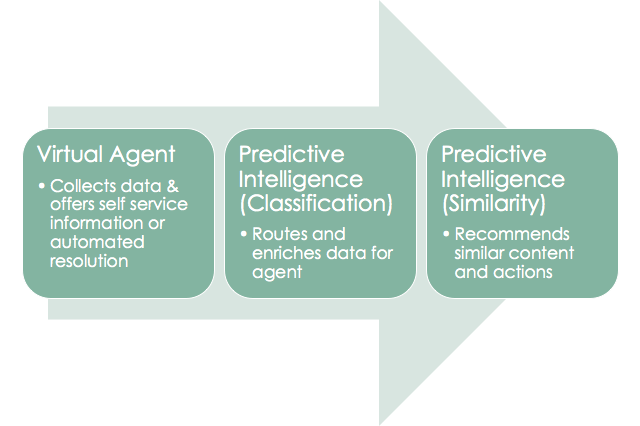 Virtual Agent

• Collects data & offers self service information or automated resolution

Predictive Intelligence (Classification)

• Routes and enriches data for agent

Predictive Intelligence (Similarity)

• Recommends similar content and actions